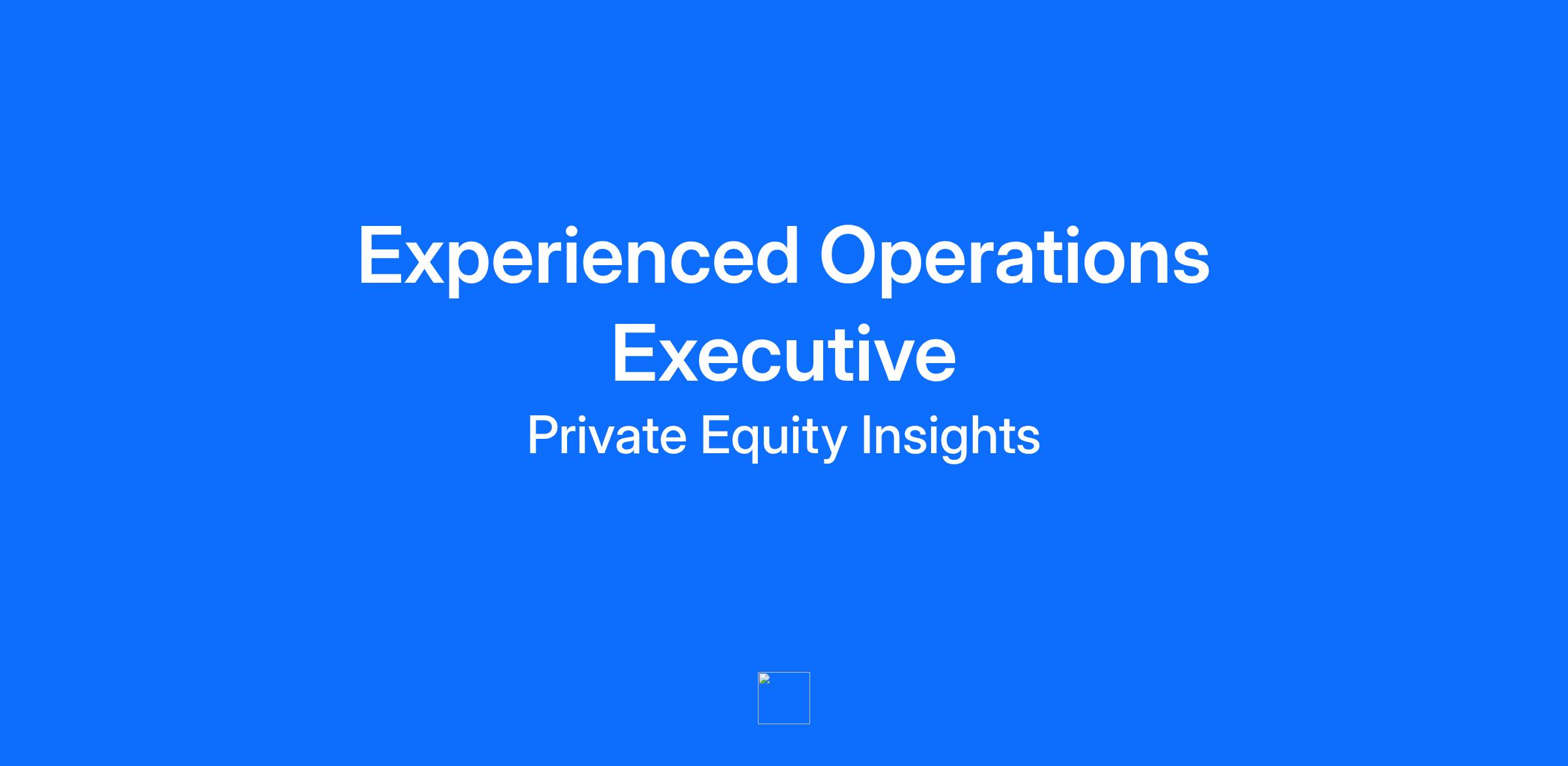 Experienced Operations Executive

Private Equity Insights